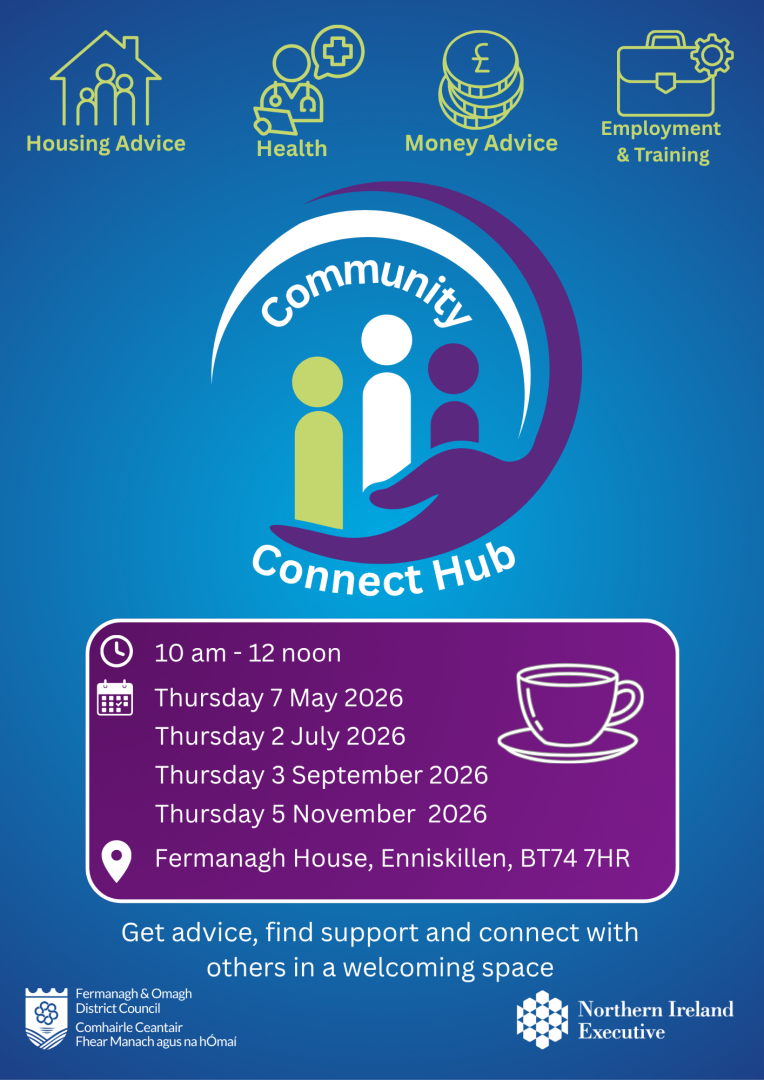 Housing Advice
Health
£
Money Advice
Employment & Training

Community
Connect Hub

10 am - 12 noon
Thursday 7 May 2026
Thursday 2 July 2026
Thursday 3 September 2026
Thursday 5 November 2026
Fermanagh House, Enniskillen, BT74 7HR

Get advice, find support and connect with others in a welcoming space

Fermanagh & Omagh District Council
Comhairle Ceantair Fhear Manach agus na hÓmaí

Northern Ireland Executive